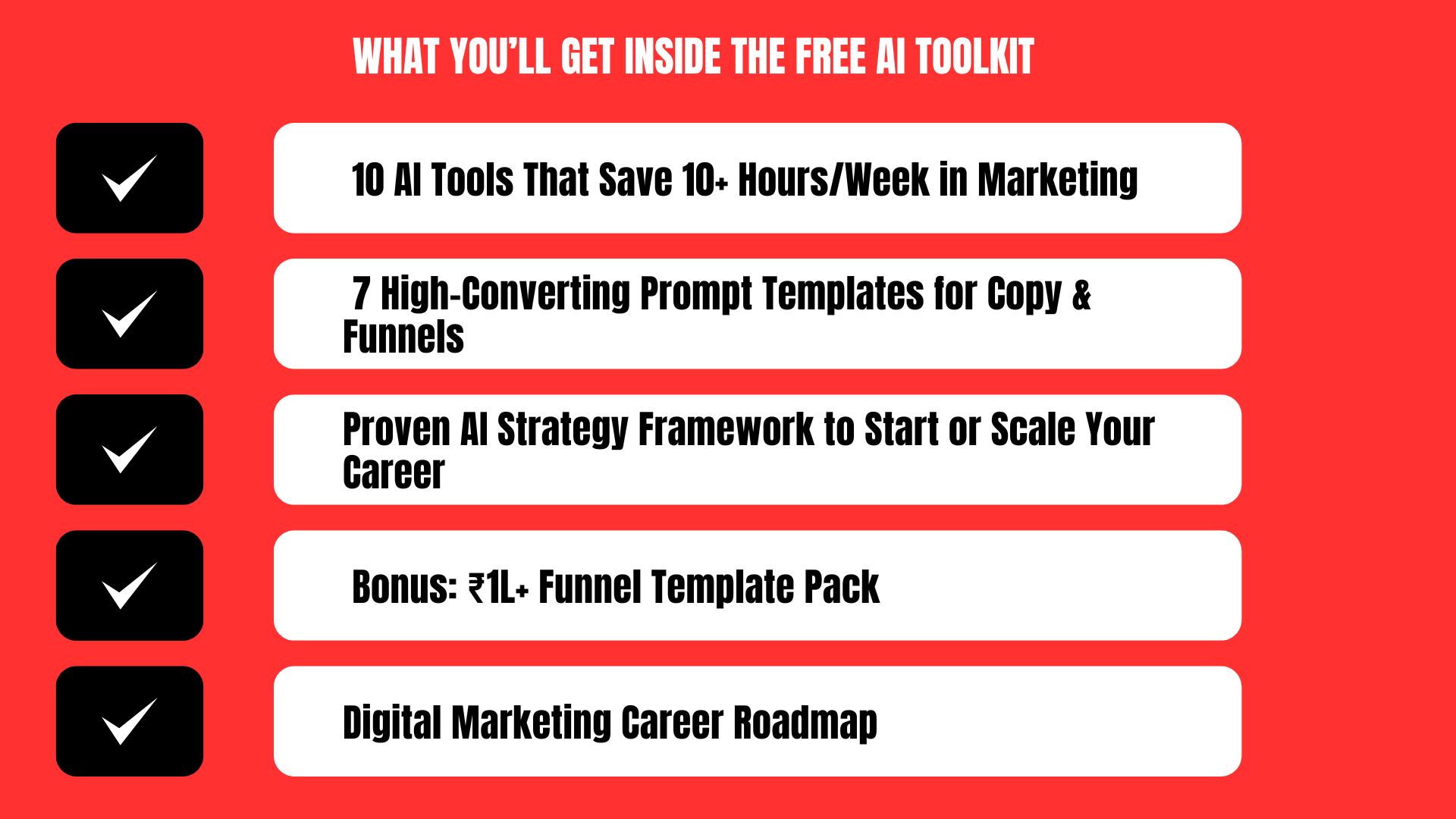 WHAT YOU'LL GET INSIDE THE FREE AI TOOLKIT

10 AI Tools That Save 10+ Hours/Week in Marketing

7 High-Converting Prompt Templates for Copy & Funnels

Proven AI Strategy Framework to Start or Scale Your Career

Bonus: ₹1L+ Funnel Template Pack

Digital Marketing Career Roadmap